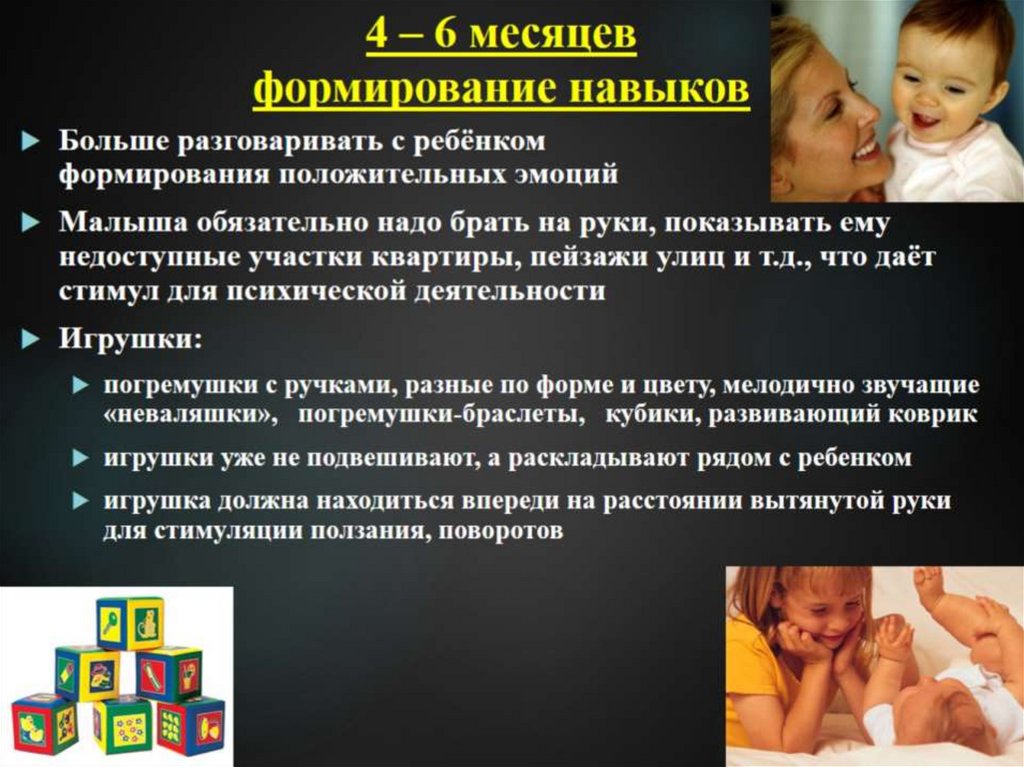 4 – 6 месяцев
формирование навыков

Больше разговаривать с ребёнком формирования положительных эмоций

Малыша обязательно надо брать на руки, показывать ему недоступные участки квартиры, пейзажи улиц и т.д., что даёт стимул для психической деятельности

Игрушки:

погремушки с ручками, разные по форме и цвету, мелодично звучащие «неваляшки», погремушки-браслеты, кубики, развивающий коврик

игрушки уже не подвешивают, а раскладывают рядом с ребенком

игрушка должна находиться впереди на расстоянии вытянутой руки для стимуляции ползания, поворотов